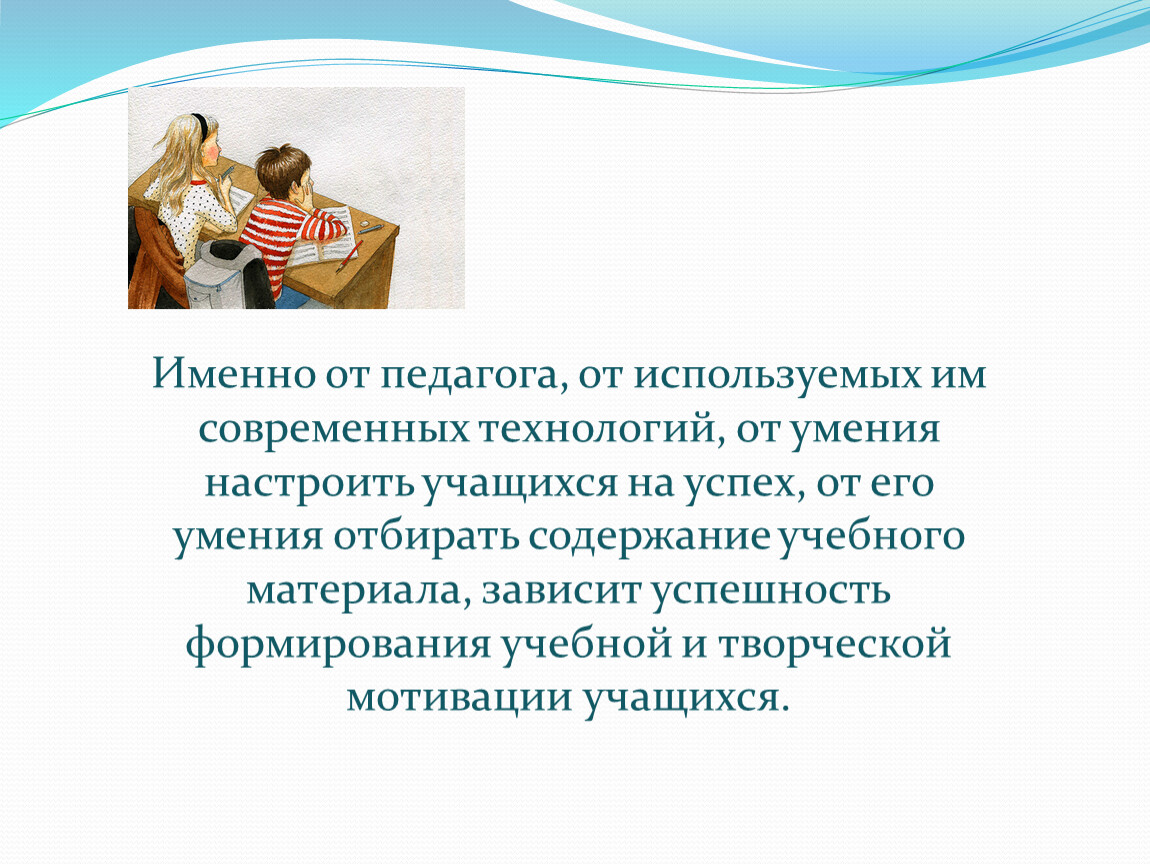 Именно от педагога, от используемых им современных технологий, от умения настроить учащихся на успех, от его умения отбирать содержание учебного материала, зависит успешность формирования учебной и творческой мотивации учащихся.